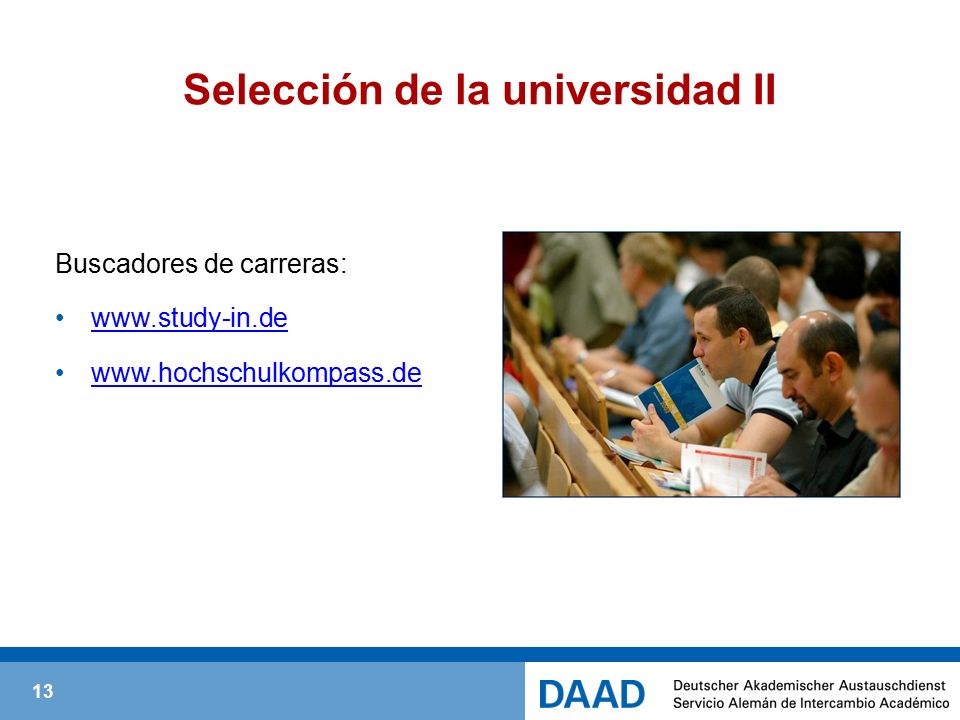 Selección de la universidad II

Buscadores de carreras:

• www.study-in.de

• www.hochschulkompass.de

13

DAAD

Deutscher Akademischer Austauschdienst
Servicio Alemán de Intercambio Académico